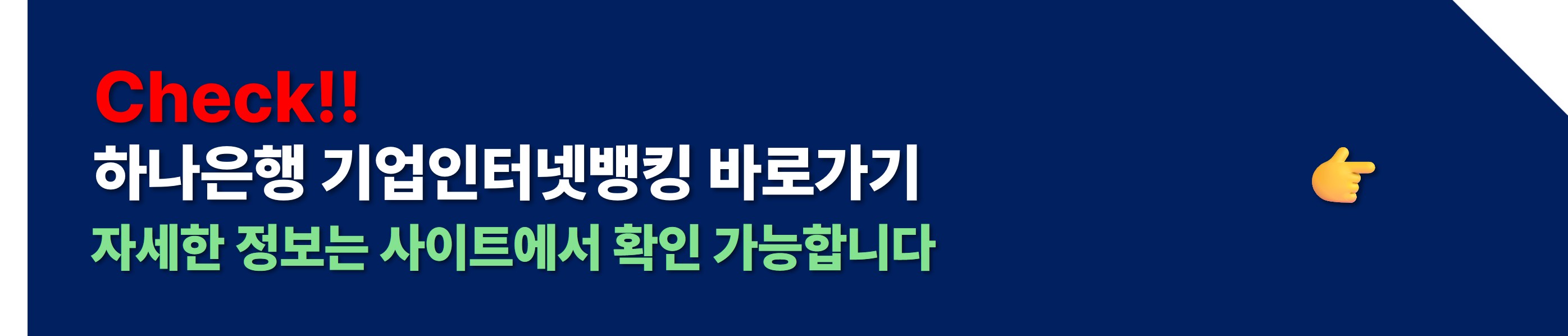 Check!!
하나은행 기업인터넷뱅킹 바로가기
자세한 정보는 사이트에서 확인 가능합니다